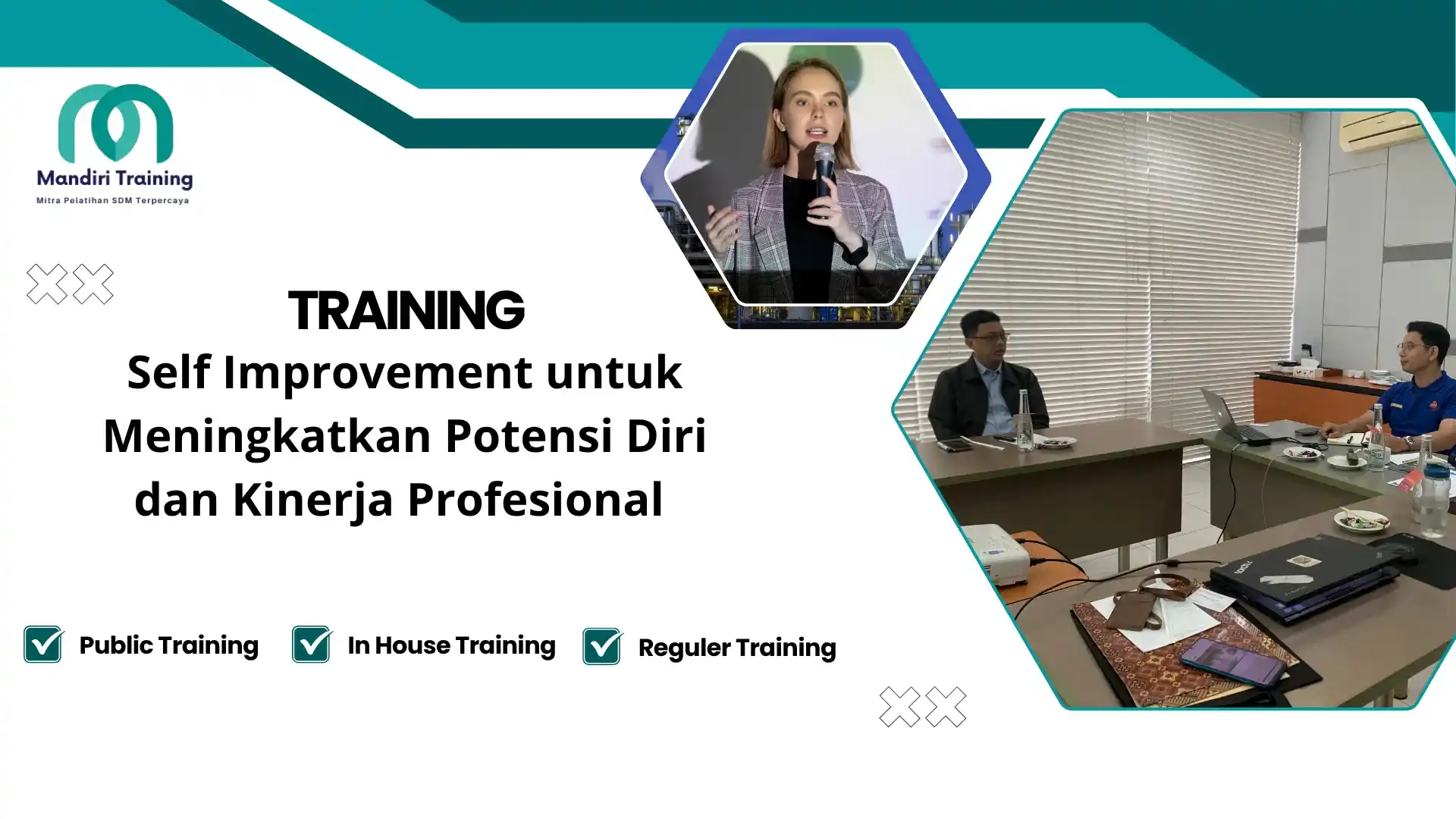 Mandiri Training
Mitra Pelatihan SDM Terpercaya

TRAINING
Self Improvement untuk Meningkatkan Potensi Diri dan Kinerja Profesional

☑ Public Training ☑ In House Training ☑ Reguler Training